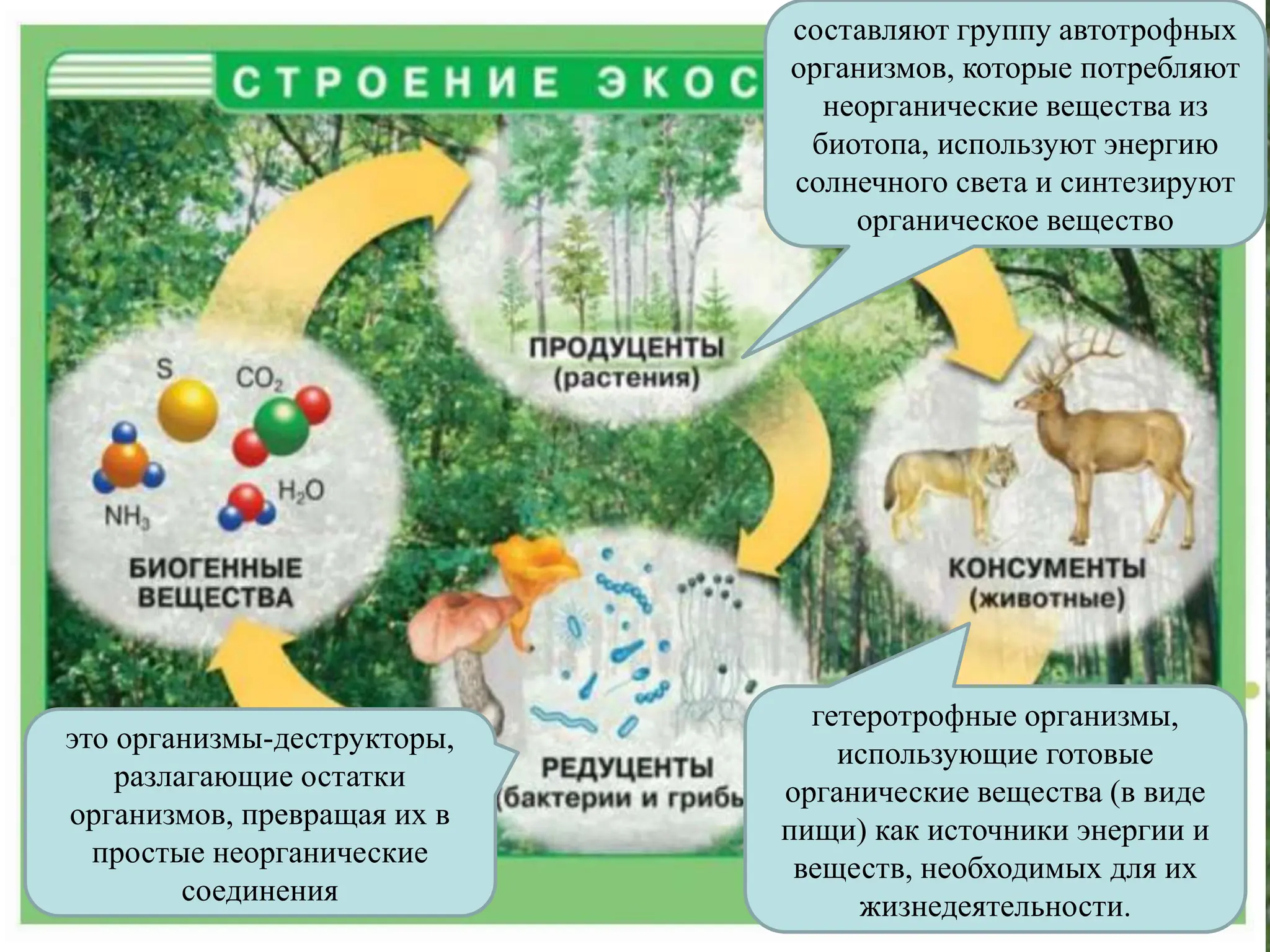 СТРОЕНИЕ ЭКОС

составляют группу автотрофных организмов, которые потребляют неорганические вещества из биотопа, используют энергию солнечного света и синтезируют органическое вещество

ПРОДУЦЕНТЫ (растения)

S

$CO_2$

$NH_3$

$H_2O$

БИОГЕННЫЕ ВЕЩЕСТВА

КОНСУМЕНТЫ (животные)

РЕДУЦЕНТЫ (бактерии и грибы

это организмы-деструкторы, разлагающие остатки организмов, превращая их в простые неорганические соединения

гетеротрофные организмы, использующие готовые органические вещества (в виде пищи) как источники энергии и веществ, необходимых для их жизнедеятельности.